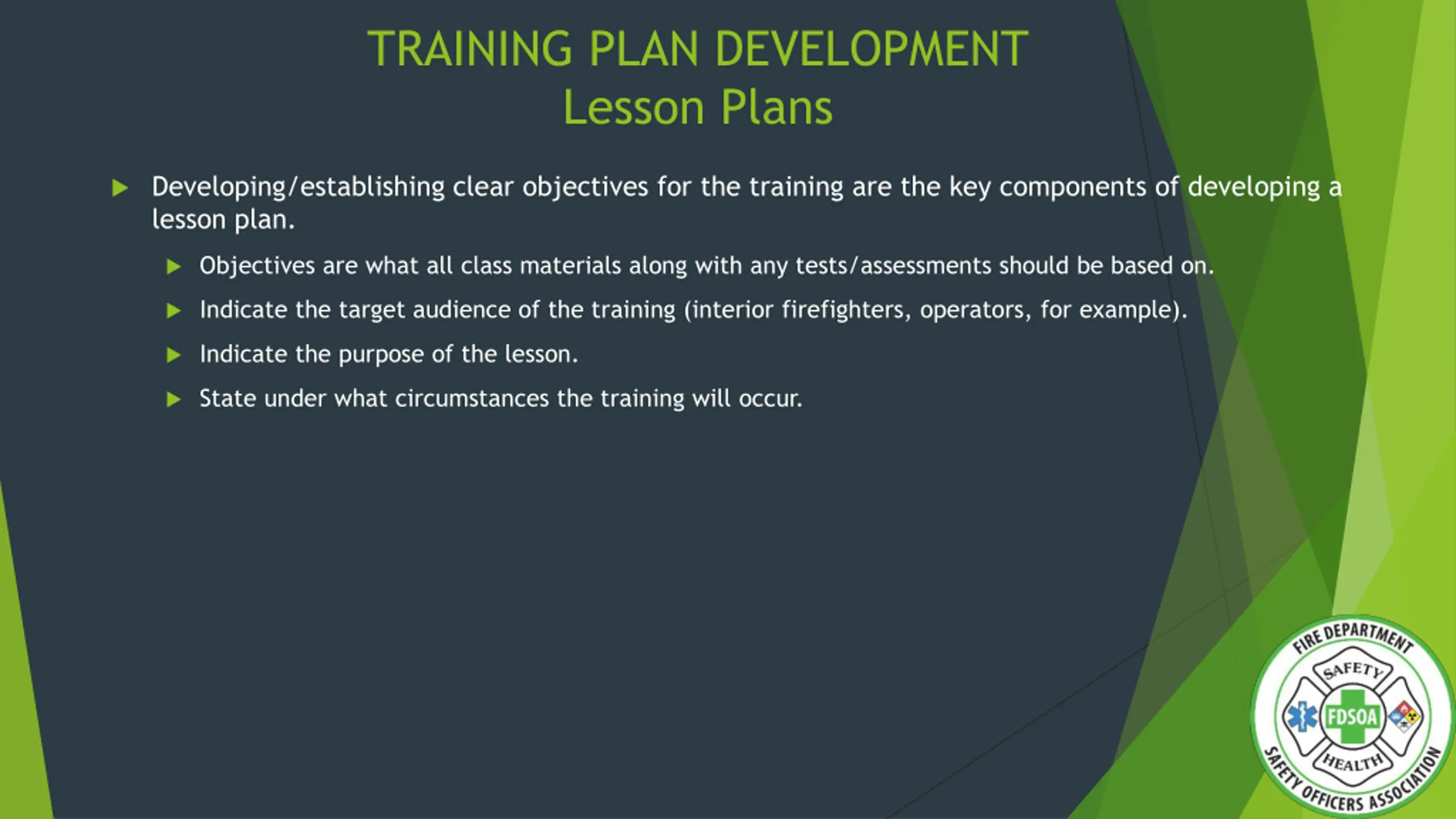 TRAINING PLAN DEVELOPMENT
Lesson Plans

Developing/establishing clear objectives for the training are the key components of developing a lesson plan.

Objectives are what all class materials along with any tests/assessments should be based on.

Indicate the target audience of the training (interior firefighters, operators, for example).

Indicate the purpose of the lesson.

State under what circumstances the training will occur.

FIRE DEPARTMENT
SAFETY
FDSOA
HEALTH
SAFETY OFFICERS ASSOCIATION